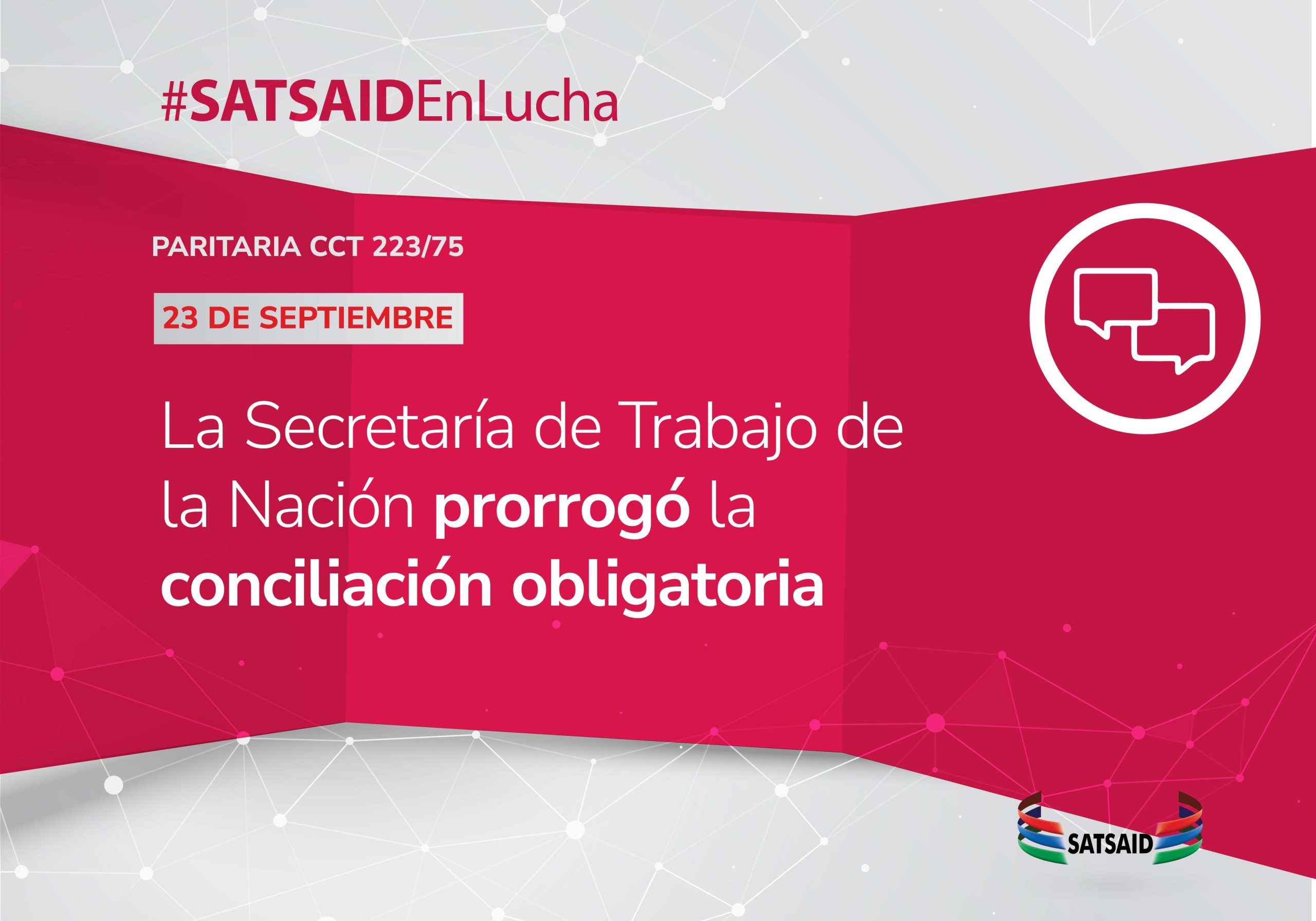 #SATSAIDEnLucha

PARITARIA CCT 223/75

23 DE SEPTIEMBRE

La Secretaría de Trabajo de la Nación prorrogó la conciliación obligatoria

SATSAID